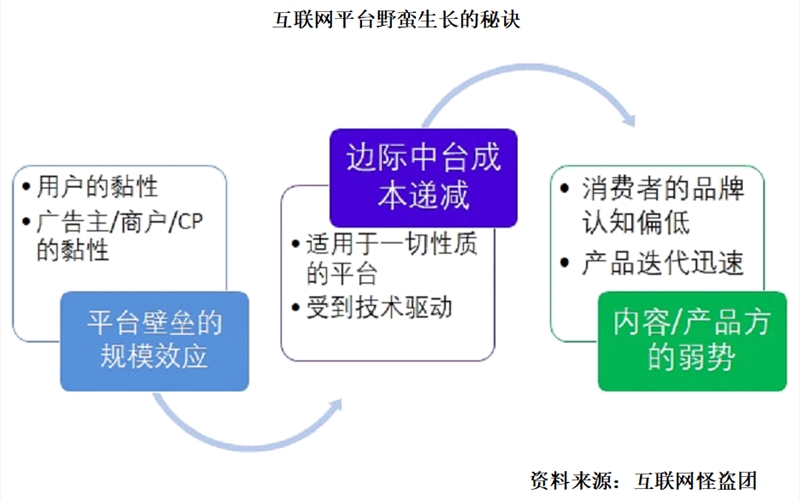 互联网平台野蛮生长的秘诀

• 用户的黏性
• 广告主/商户/CP的黏性

平台壁垒的规模效应

边际中台成本递减

• 适用于一切性质的平台
• 受到技术驱动

• 消费者的品牌认知偏低
• 产品迭代迅速

内容/产品方的弱势

资料来源：互联网怪盗团